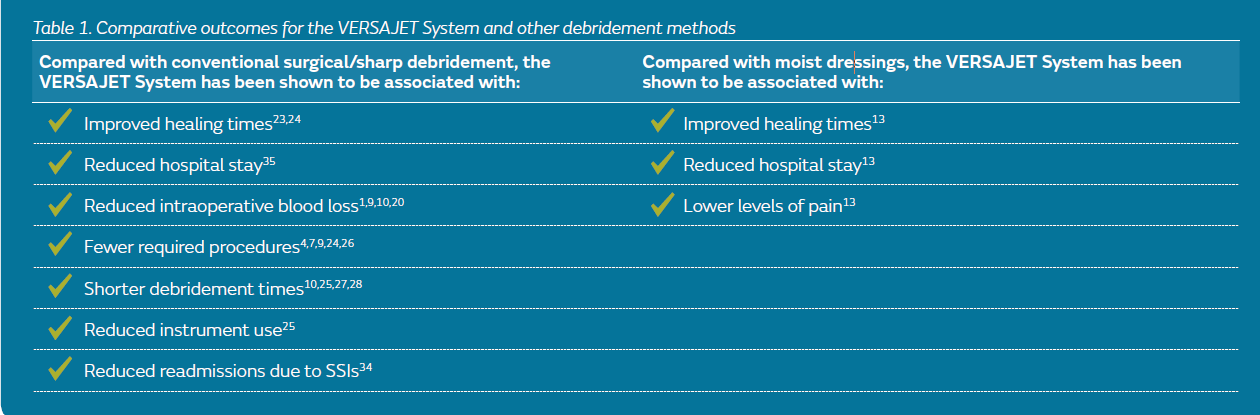 Table 1. Comparative outcomes for the VERSAJET System and other debridement methods

| Compared with conventional surgical/sharp debridement, the VERSAJET System has been shown to be associated with: | Compared with moist dressings, the VERSAJET System has been shown to be associated with: |
|---|---|
| ✓ Improved healing times$^{23,24}$ | ✓ Improved healing times$^{13}$ |
| ✓ Reduced hospital stay$^{35}$ | ✓ Reduced hospital stay$^{13}$ |
| ✓ Reduced intraoperative blood loss$^{1,9,10,20}$ | ✓ Lower levels of pain$^{13}$ |
| ✓ Fewer required procedures$^{4,7,9,24,26}$ | |
| ✓ Shorter debridement times$^{10,25,27,28}$ | |
| ✓ Reduced instrument use$^{25}$ | |
| ✓ Reduced readmissions due to SSIs$^{34}$ | |